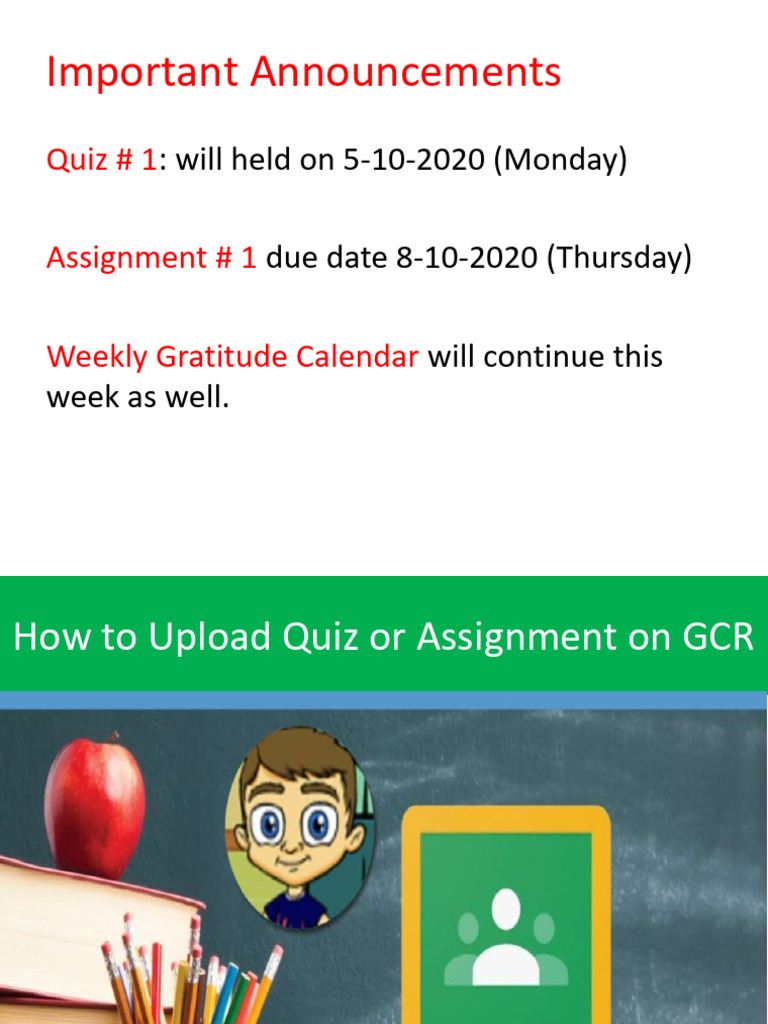 Important Announcements

Quiz # 1: will held on 5-10-2020 (Monday)

Assignment # 1 due date 8-10-2020 (Thursday)

Weekly Gratitude Calendar will continue this week as well.

How to Upload Quiz or Assignment on GCR